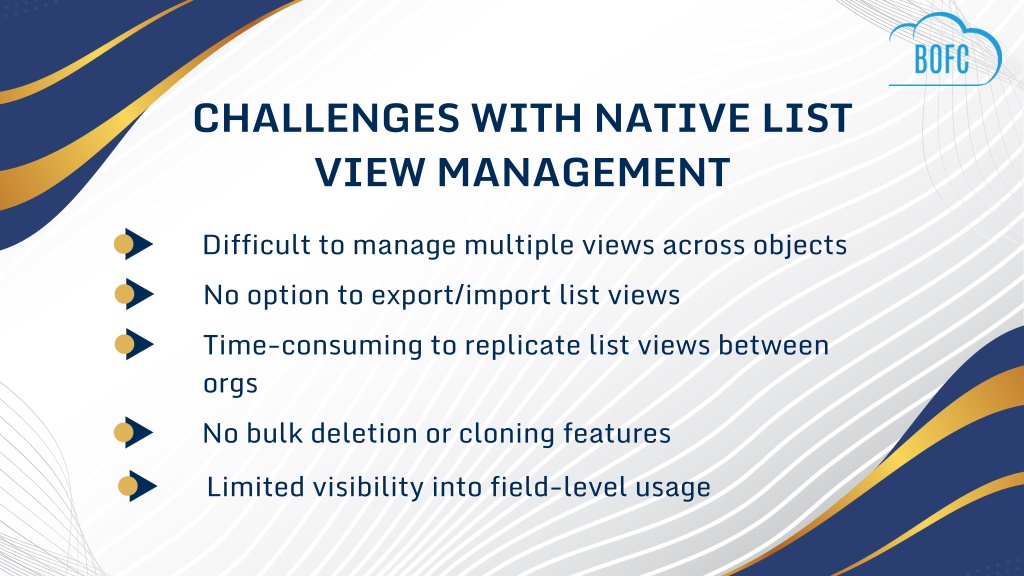 BOFC

CHALLENGES WITH NATIVE LIST VIEW MANAGEMENT

Difficult to manage multiple views across objects

No option to export/import list views

Time-consuming to replicate list views between orgs

No bulk deletion or cloning features

Limited visibility into field-level usage